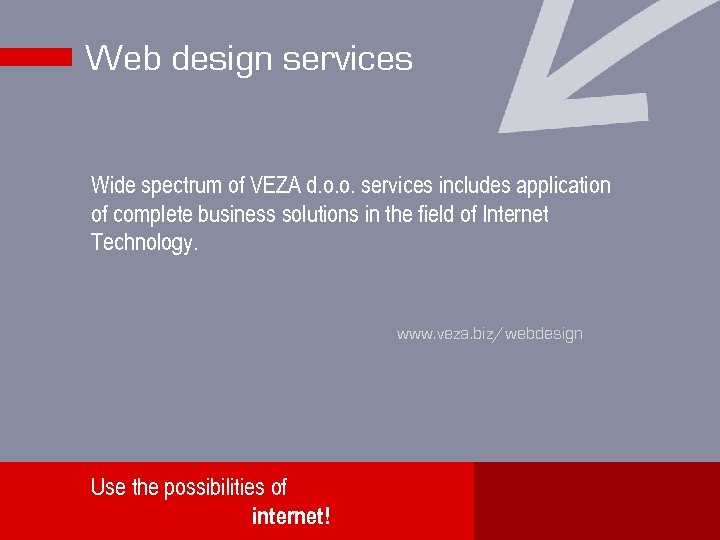 Web design services

Wide spectrum of VEZA d.o.o. services includes application of complete business solutions in the field of Internet Technology.

www.veza.biz/webdesign

Use the possibilities of
internet!